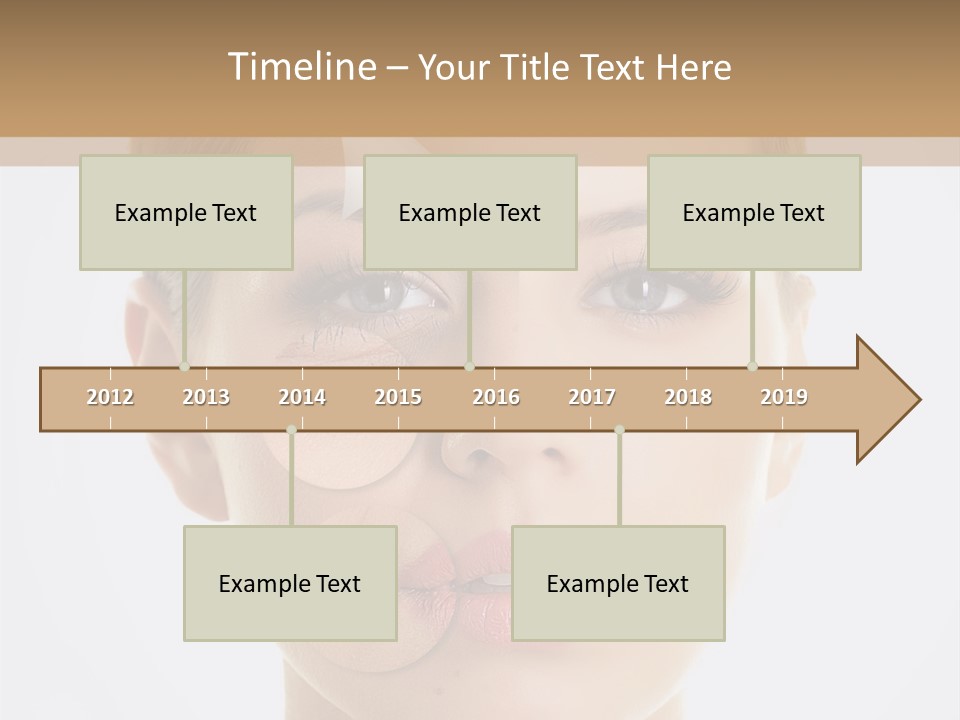 Timeline – Your Title Text Here

Example Text

Example Text

Example Text

2012 2013 2014 2015 2016 2017 2018 2019

Example Text

Example Text